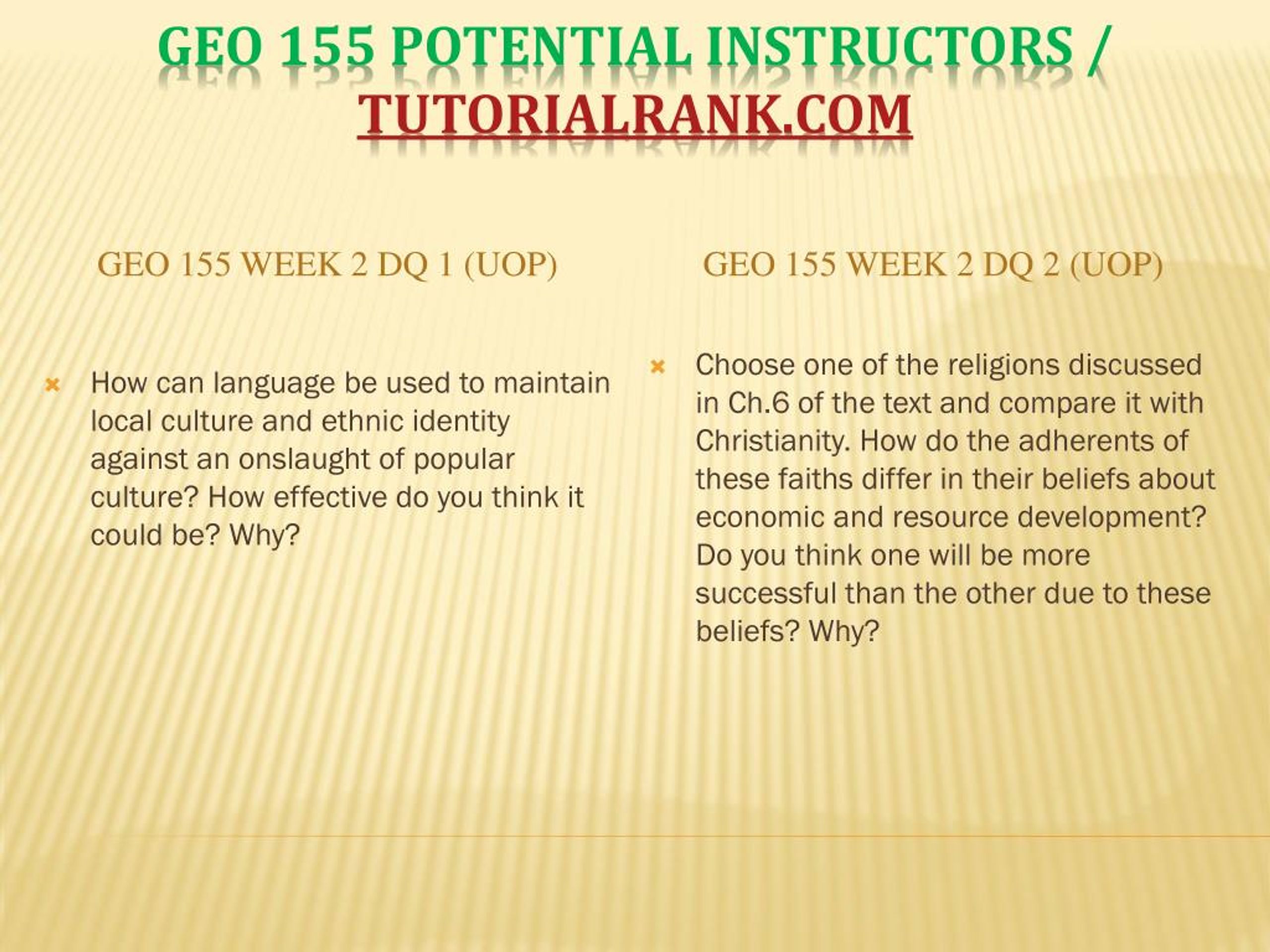 GEO 155 POTENTIAL INSTRUCTORS / TUTORIALRANK.COM

GEO 155 WEEK 2 DQ 1 (UOP)

How can language be used to maintain local culture and ethnic identity against an onslaught of popular culture? How effective do you think it could be? Why?

GEO 155 WEEK 2 DQ 2 (UOP)

Choose one of the religions discussed in Ch.6 of the text and compare it with Christianity. How do the adherents of these faiths differ in their beliefs about economic and resource development? Do you think one will be more successful than the other due to these beliefs? Why?